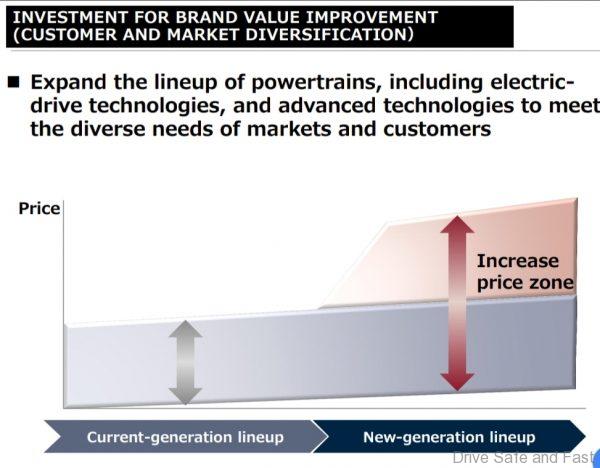 INVESTMENT FOR BRAND VALUE IMPROVEMENT (CUSTOMER AND MARKET DIVERSIFICATION)

■ Expand the lineup of powertrains, including electric-drive technologies, and advanced technologies to meet the diverse needs of markets and customers

Price

Increase price zone

Current-generation lineup

New-generation lineup

Drive Safe and Fast